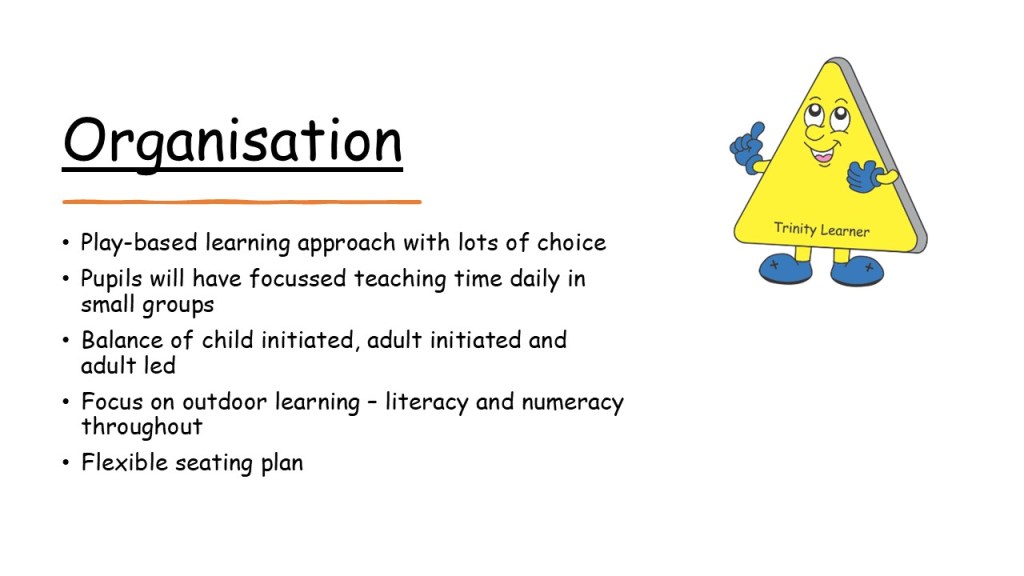 Organisation

• Play-based learning approach with lots of choice
• Pupils will have focussed teaching time daily in small groups
• Balance of child initiated, adult initiated and adult led
• Focus on outdoor learning – literacy and numeracy throughout
• Flexible seating plan

Trinity Learner